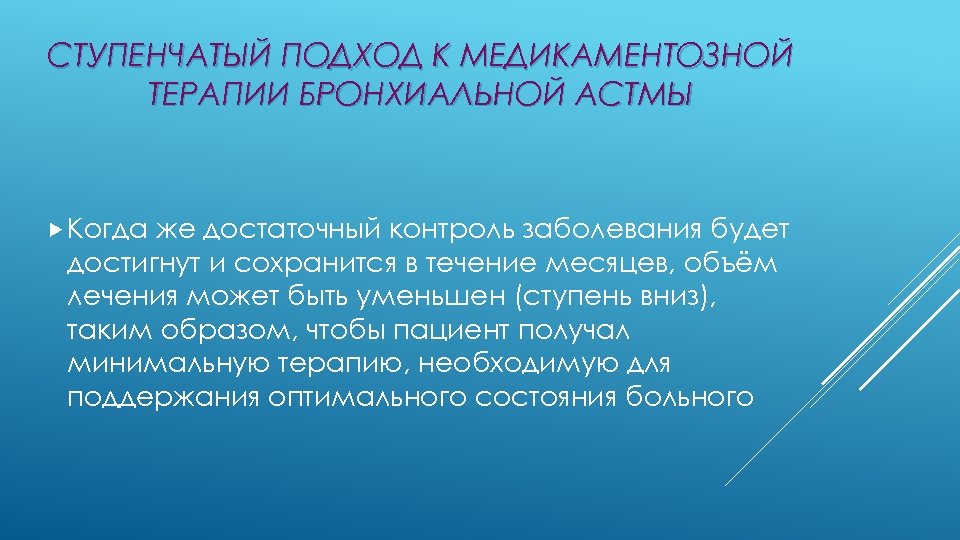 СТУПЕНЧАТЫЙ ПОДХОД К МЕДИКАМЕНТОЗНОЙ ТЕРАПИИ БРОНХИАЛЬНОЙ АСТМЫ

Когда же достаточный контроль заболевания будет достигнут и сохранится в течение месяцев, объём лечения может быть уменьшен (ступень вниз), таким образом, чтобы пациент получал минимальную терапию, необходимую для поддержания оптимального состояния больного